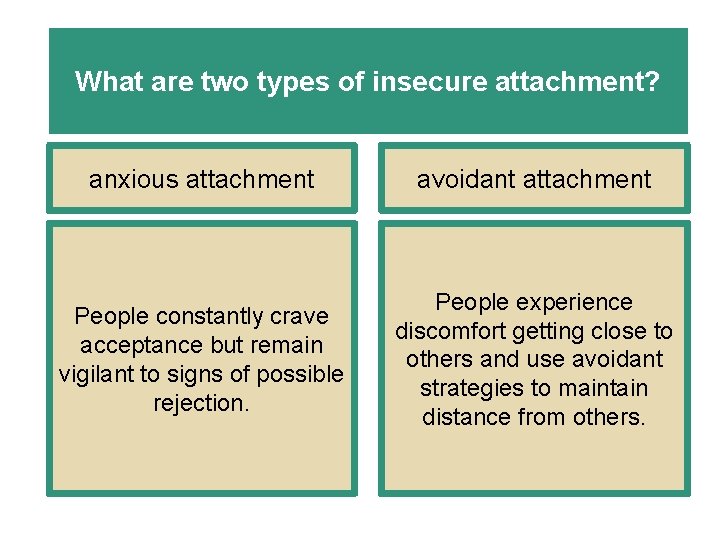 What are two types of insecure attachment?

anxious attachment

People constantly crave acceptance but remain vigilant to signs of possible rejection.

avoidant attachment

People experience discomfort getting close to others and use avoidant strategies to maintain distance from others.